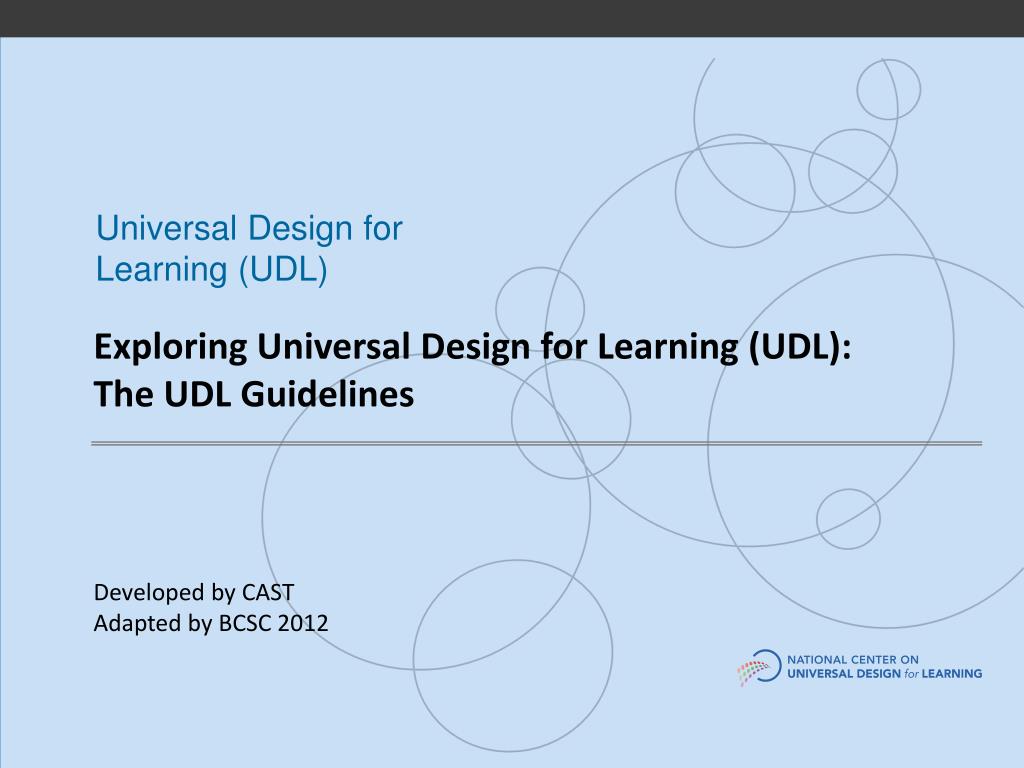 Universal Design for Learning (UDL)

Exploring Universal Design for Learning (UDL): The UDL Guidelines

Developed by CAST
Adapted by BCSC 2012

NATIONAL CENTER ON
UNIVERSAL DESIGN for LEARNING